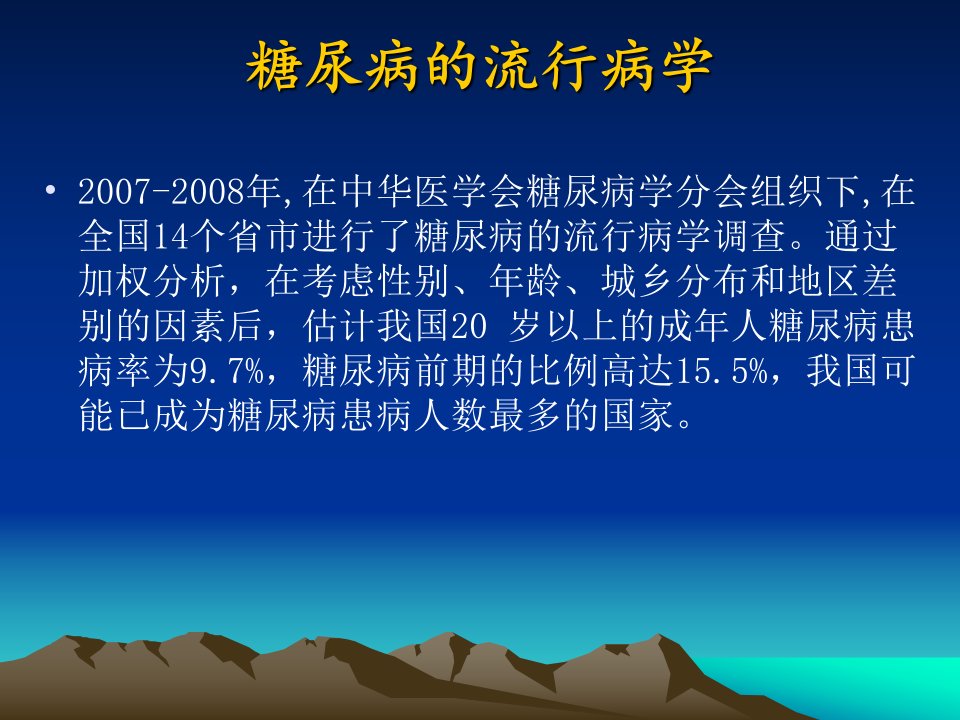 糖尿病的流行病学

• 2007-2008年,在中华医学会糖尿病学分会组织下,在全国14个省市进行了糖尿病的流行病学调查。通过加权分析，在考虑性别、年龄、城乡分布和地区差别的因素后，估计我国20 岁以上的成年人糖尿病患病率为9.7%，糖尿病前期的比例高达15.5%，我国可能已成为糖尿病患病人数最多的国家。